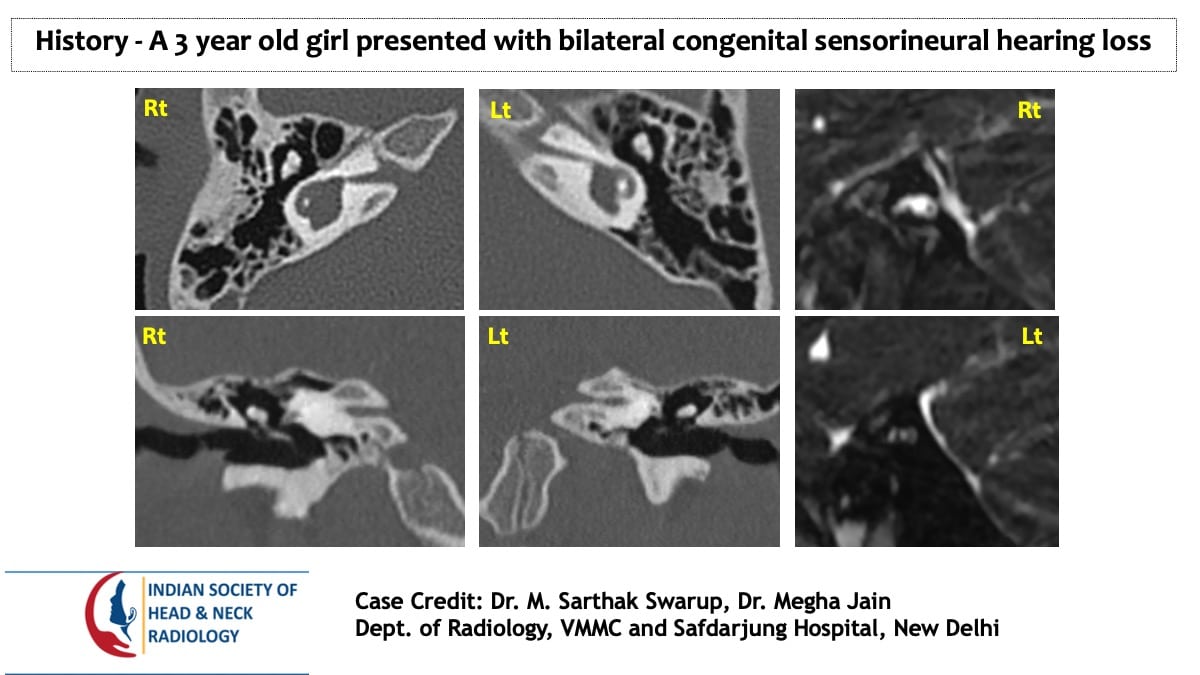 History - A 3 year old girl presented with bilateral congenital sensorineural hearing loss

Rt

Lt

Rt

Rt

Lt

Lt

INDIAN SOCIETY OF HEAD & NECK RADIOLOGY

Case Credit: Dr. M. Sarthak Swarup, Dr. Megha Jain
Dept. of Radiology, VMMC and Safdarjung Hospital, New Delhi